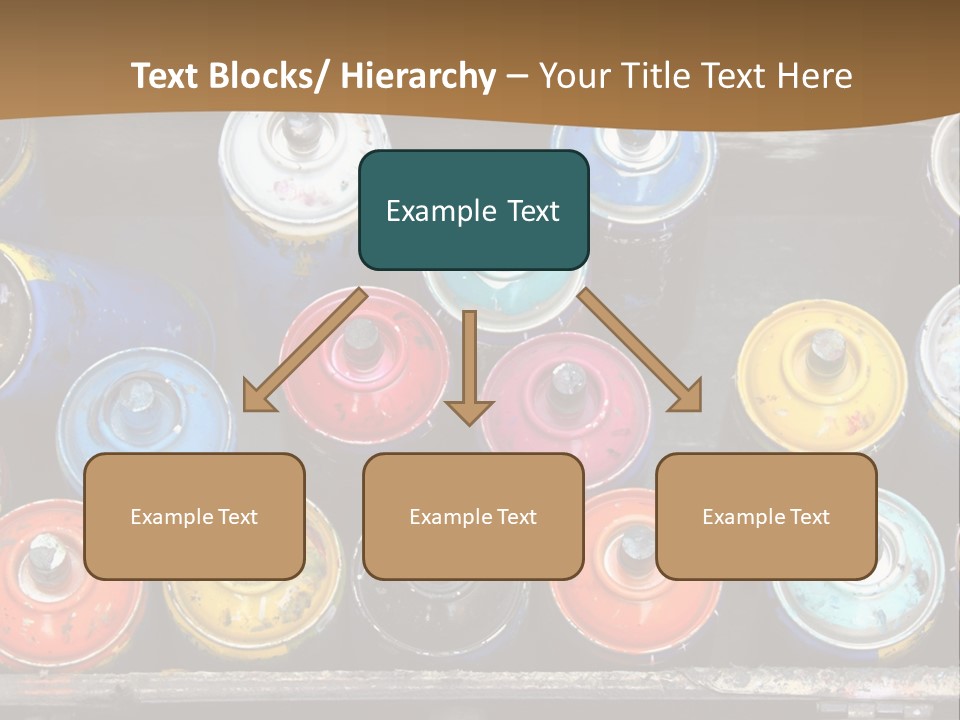 Text Blocks/ Hierarchy – Your Title Text Here

Example Text

Example Text

Example Text

Example Text